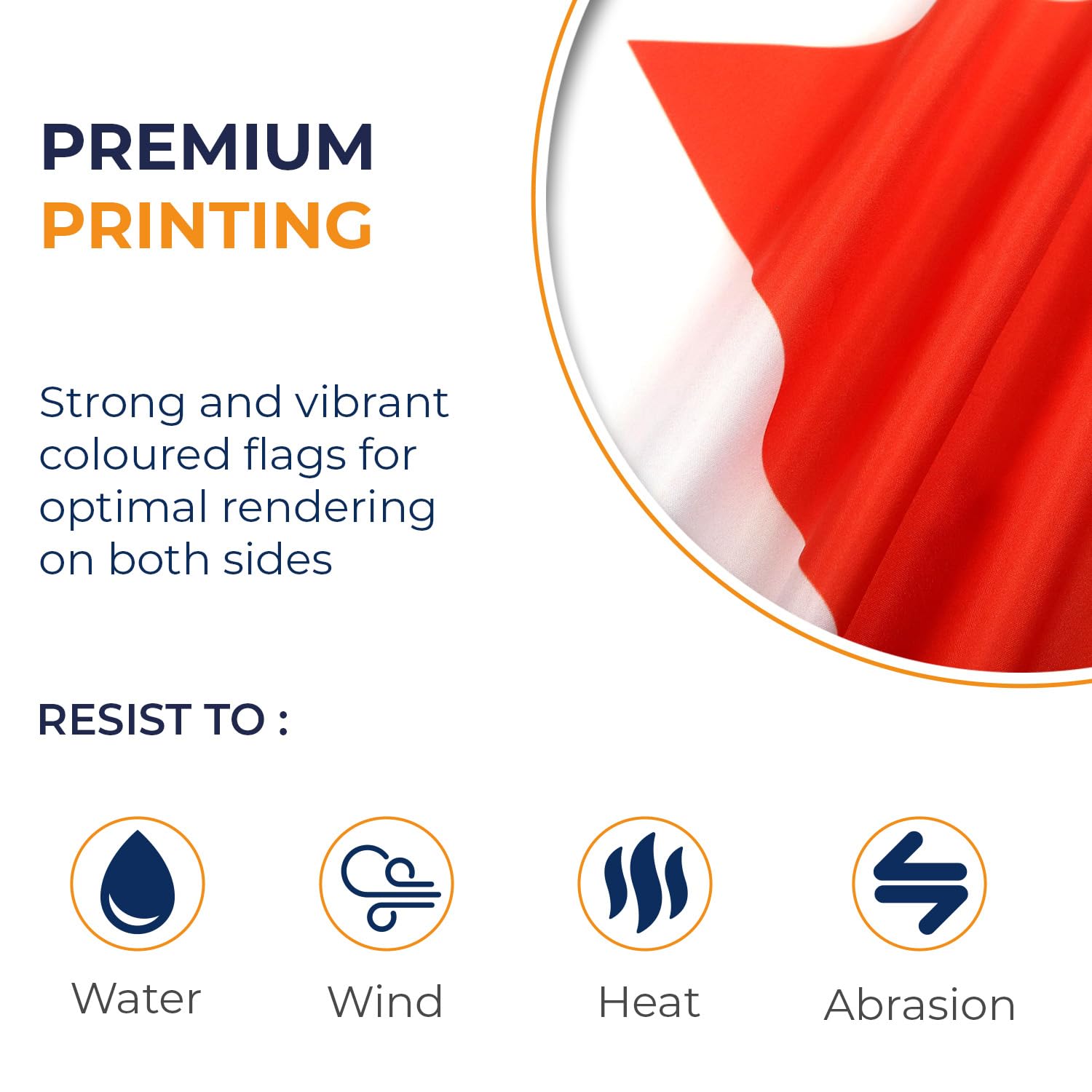 PREMIUM
PRINTING

Strong and vibrant coloured flags for optimal rendering on both sides

RESIST TO :

Water

Wind

Heat

Abrasion